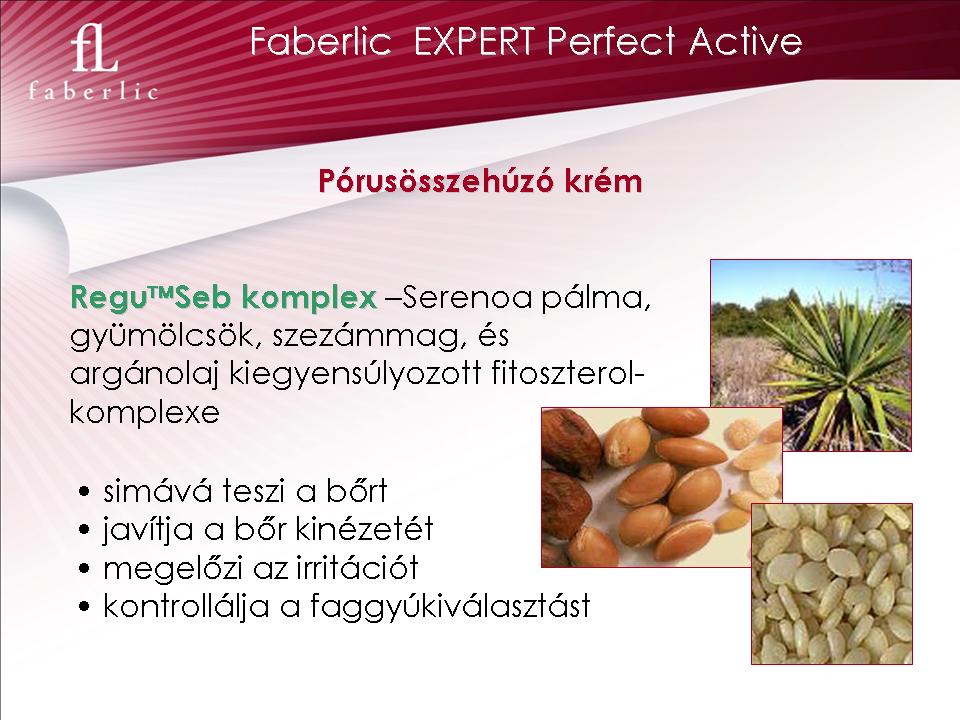 fL
faberlic

Faberlic EXPERT Perfect Active

Pórusösszehúzó krém

Regu™Seb komplex –Serenoa pálma, gyümölcsök, szezámmag, és argánolaj kiegyensúlyozott fitoszterol-komplexe

• simává teszi a bőrt
• javítja a bőr kinézetét
• megelőzi az irritációt
• kontrollálja a faggyúkiválasztást